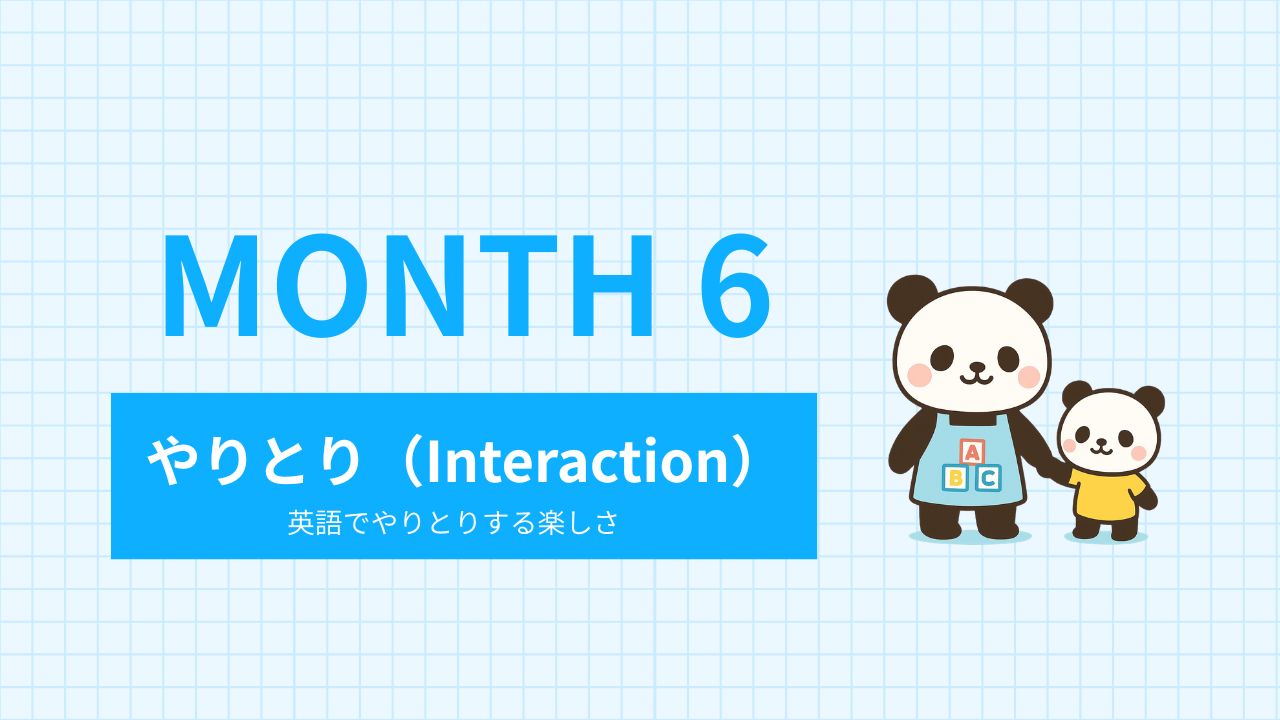 MONTH 6

やりとり（Interaction）

英語でやりとりする楽しさ

A
B C